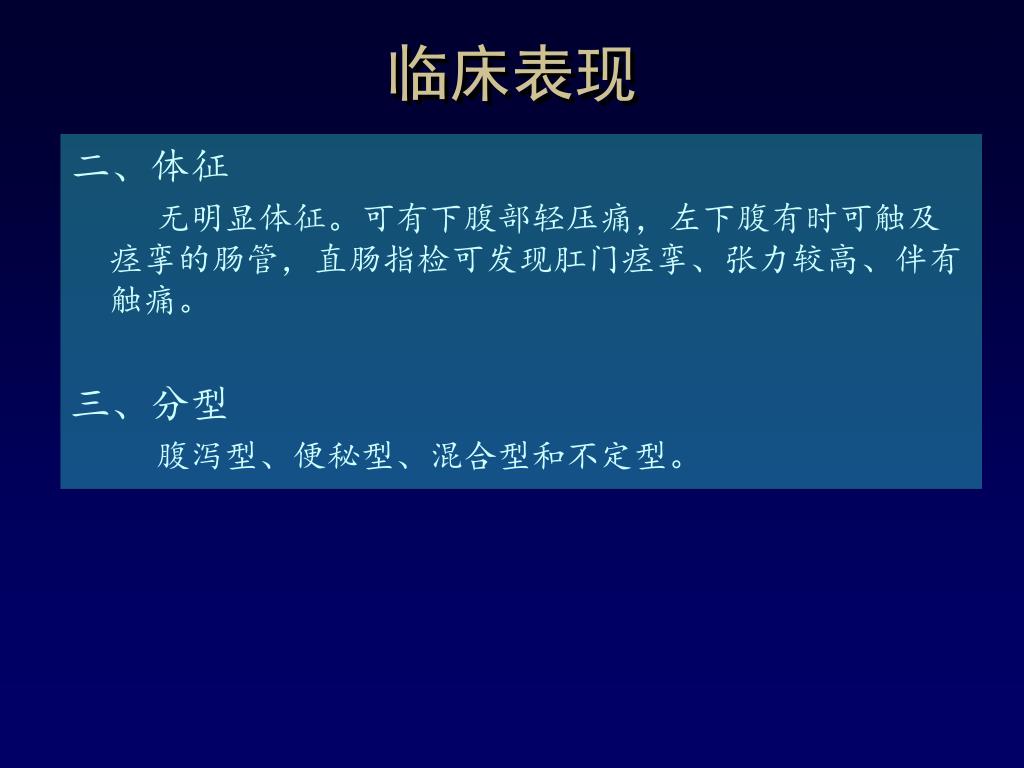 临床表现

二、体征

无明显体征。可有下腹部轻压痛，左下腹有时可触及痉挛的肠管，直肠指检可发现肛门痉挛、张力较高、伴有触痛。

三、分型

腹泻型、便秘型、混合型和不定型。